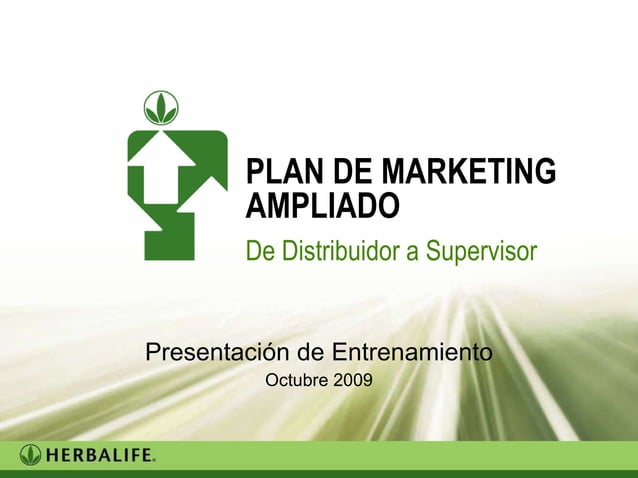 PLAN DE MARKETING AMPLIADO

De Distribuidor a Supervisor

Presentación de Entrenamiento

Octubre 2009

HERBALIFE.